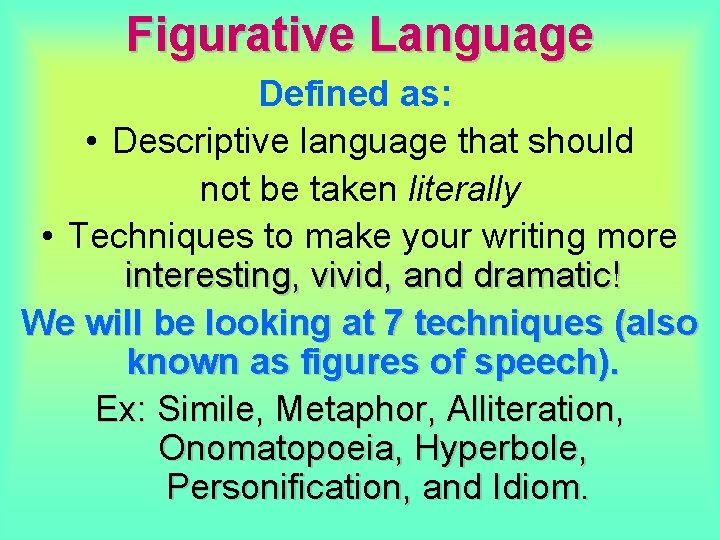 Figurative Language

Defined as:

• Descriptive language that should not be taken literally
• Techniques to make your writing more interesting, vivid, and dramatic!

We will be looking at 7 techniques (also known as figures of speech).

Ex: Simile, Metaphor, Alliteration, Onomatopoeia, Hyperbole, Personification, and Idiom.